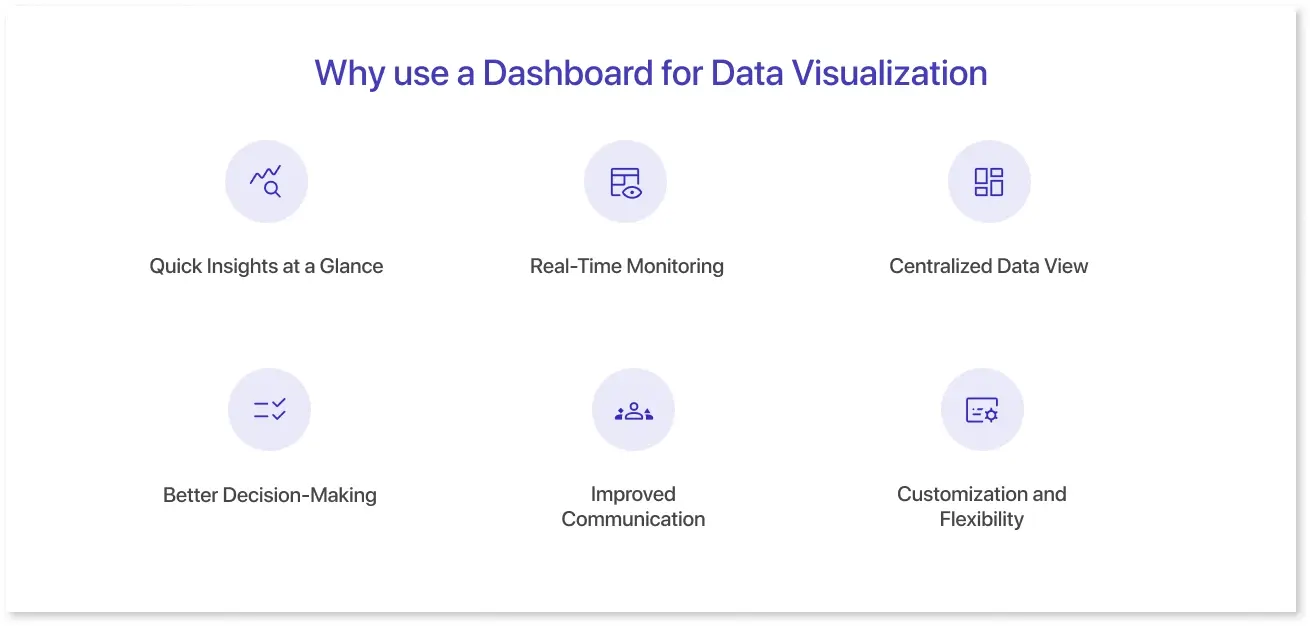 Why use a Dashboard for Data Visualization

Quick Insights at a Glance

Real-Time Monitoring

Centralized Data View

Better Decision-Making

Improved Communication

Customization and Flexibility